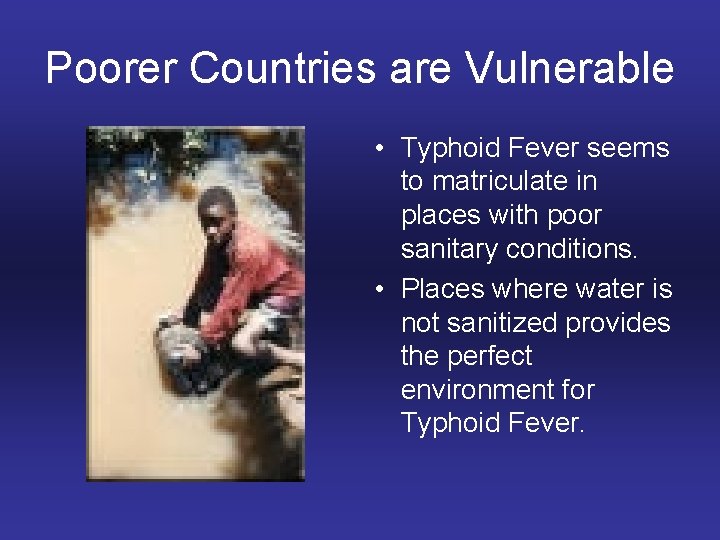 Poorer Countries are Vulnerable

• Typhoid Fever seems to matriculate in places with poor sanitary conditions.

• Places where water is not sanitized provides the perfect environment for Typhoid Fever.